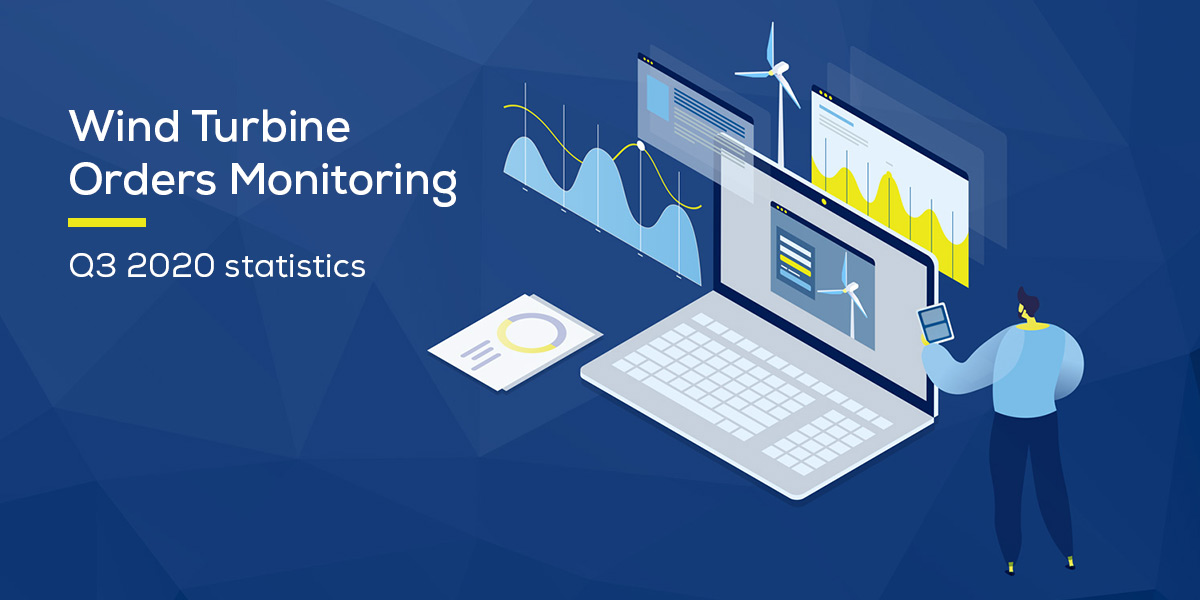 Wind Turbine Orders Monitoring

Q3 2020 statistics